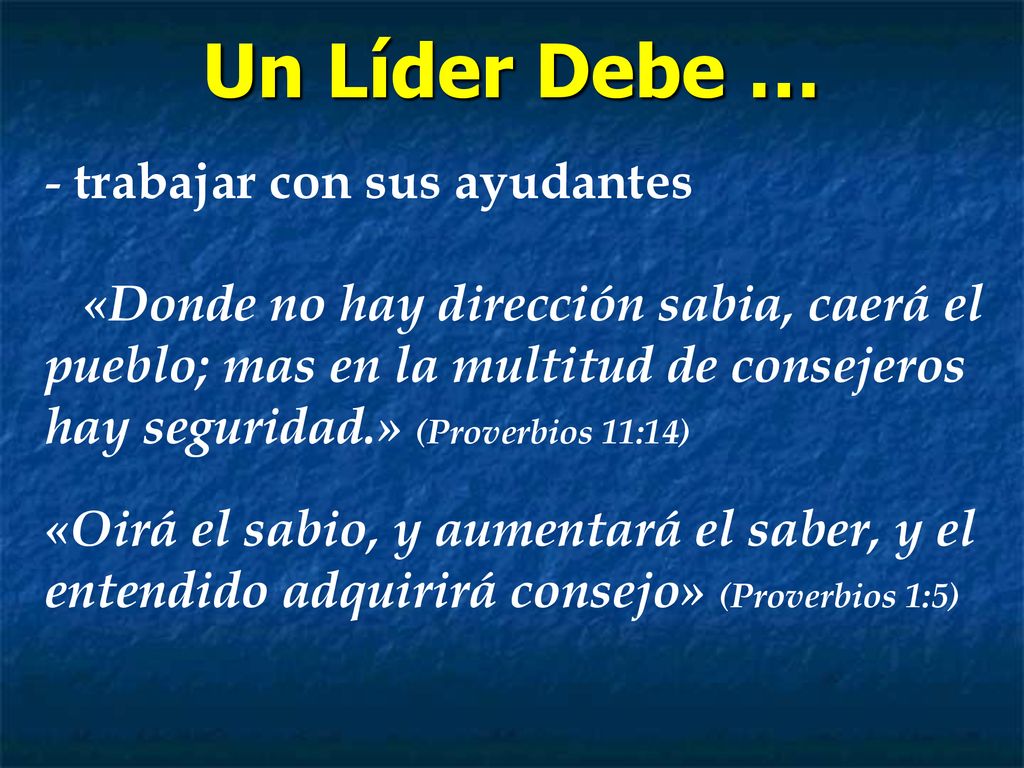 Un Líder Debe …

- trabajar con sus ayudantes

«Donde no hay dirección sabia, caerá el pueblo; mas en la multitud de consejeros hay seguridad.» (Proverbios 11:14)

«Oirá el sabio, y aumentará el saber, y el entendido adquirirá consejo» (Proverbios 1:5)